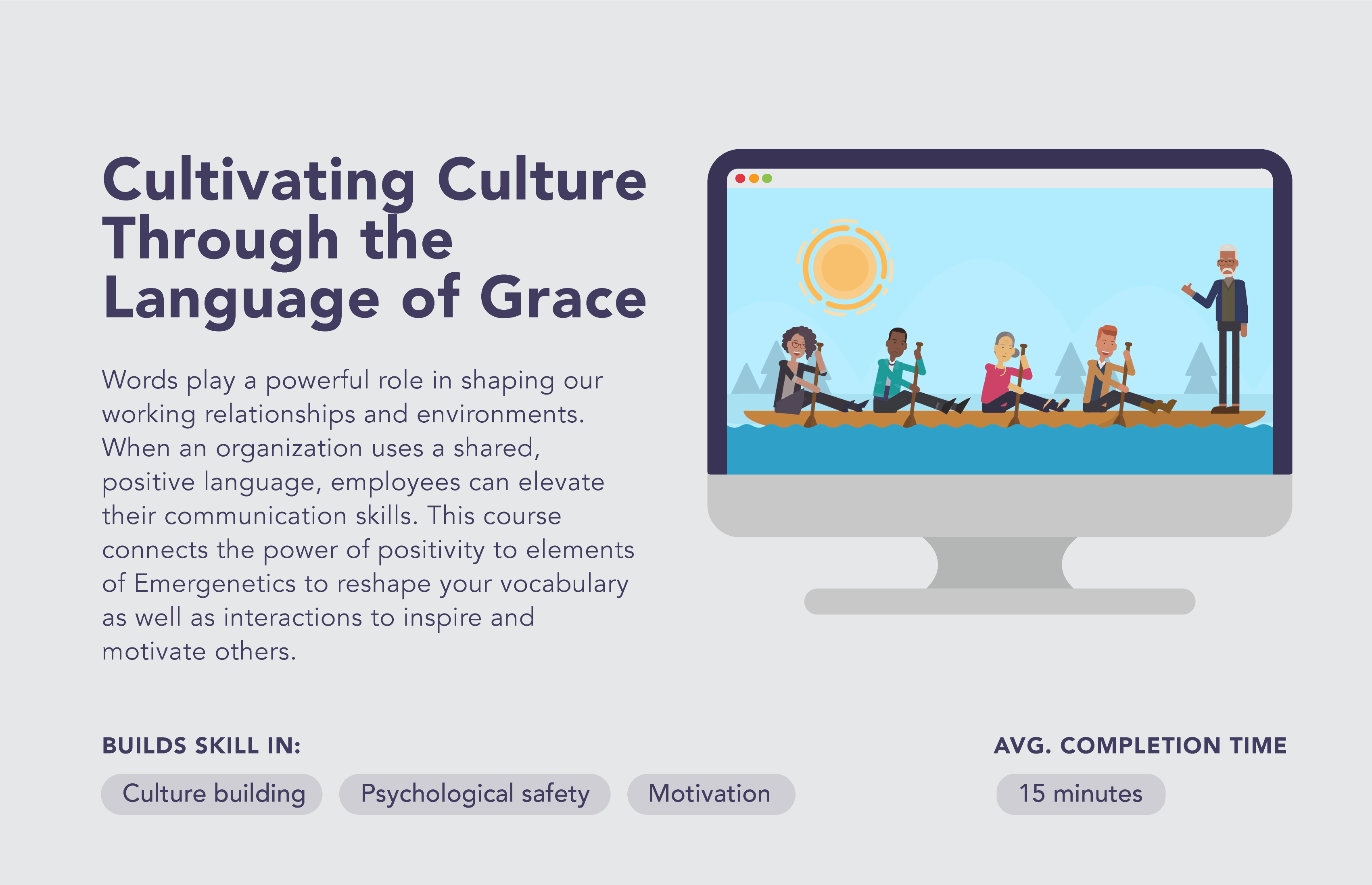 Cultivating Culture Through the Language of Grace

Words play a powerful role in shaping our working relationships and environments. When an organization uses a shared, positive language, employees can elevate their communication skills. This course connects the power of positivity to elements of Emergenetics to reshape your vocabulary as well as interactions to inspire and motivate others.

BUILDS SKILL IN:

Culture building

Psychological safety

Motivation

AVG. COMPLETION TIME

15 minutes